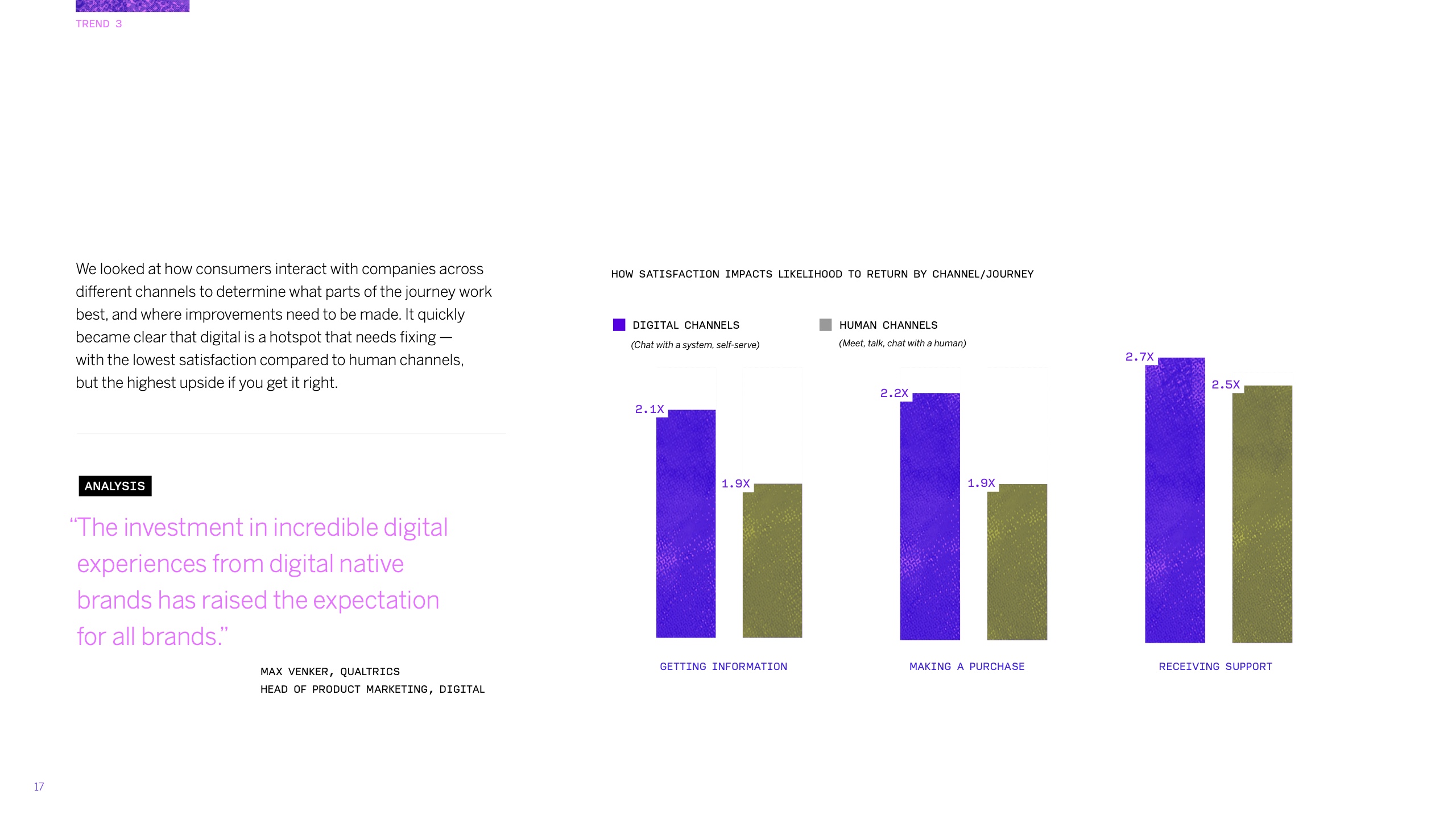 TREND 3

We looked at how consumers interact with companies across different channels to determine what parts of the journey work best, and where improvements need to be made. It quickly became clear that digital is a hotspot that needs fixing — with the lowest satisfaction compared to human channels, but the highest upside if you get it right.

ANALYSIS

“The investment in incredible digital experiences from digital native brands has raised the expectation for all brands.”

MAX VENKER, QUALTRICS
HEAD OF PRODUCT MARKETING, DIGITAL

HOW SATISFACTION IMPACTS LIKELIHOOD TO RETURN BY CHANNEL/JOURNEY

DIGITAL CHANNELS
(Chat with a system, self-serve)

HUMAN CHANNELS
(Meet, talk, chat with a human)

2.1X
1.9X
2.2X
1.9X
2.7X
2.5X

GETTING INFORMATION
MAKING A PURCHASE
RECEIVING SUPPORT

17